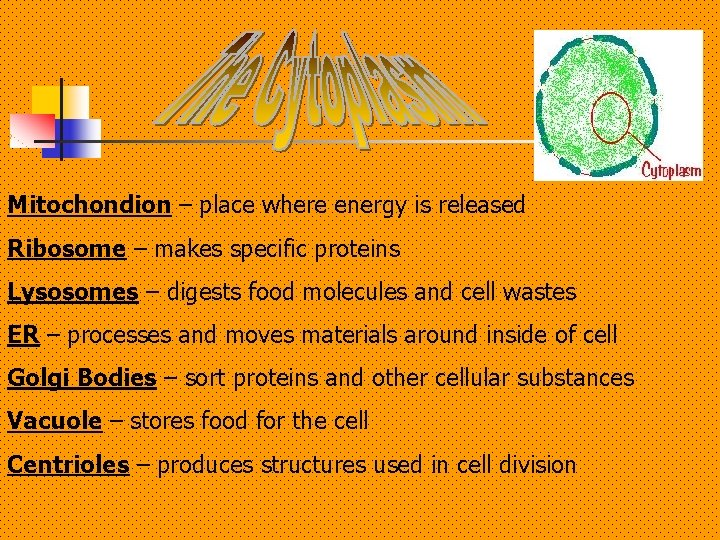 The Cytoplasm

Cytoplasm

Mitochondion – place where energy is released

Ribosome – makes specific proteins

Lysosomes – digests food molecules and cell wastes

ER – processes and moves materials around inside of cell

Golgi Bodies – sort proteins and other cellular substances

Vacuole – stores food for the cell

Centrioles – produces structures used in cell division